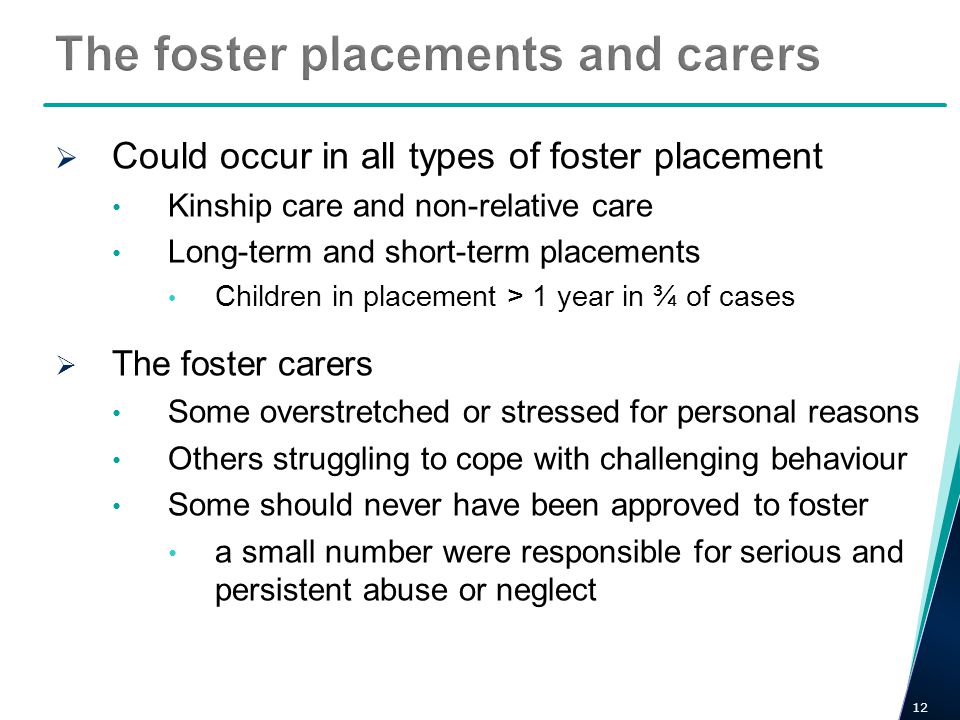 The foster placements and carers

➢ Could occur in all types of foster placement

• Kinship care and non-relative care

• Long-term and short-term placements

• Children in placement > 1 year in ¾ of cases

➢ The foster carers

• Some overstretched or stressed for personal reasons

• Others struggling to cope with challenging behaviour

• Some should never have been approved to foster

• a small number were responsible for serious and persistent abuse or neglect

12